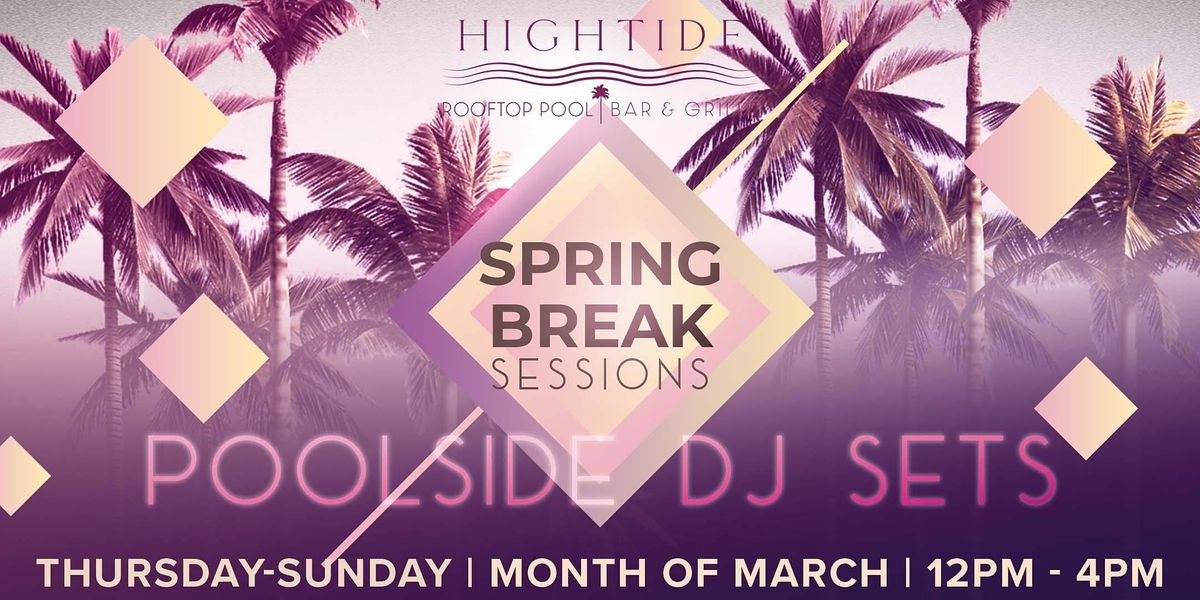 HIGHTIDE

ROOFTOP POOL | BAR & GRILL

SPRING BREAK SESSIONS

POOLSIDE DJ SETS

THURSDAY-SUNDAY | MONTH OF MARCH | 12PM - 4PM